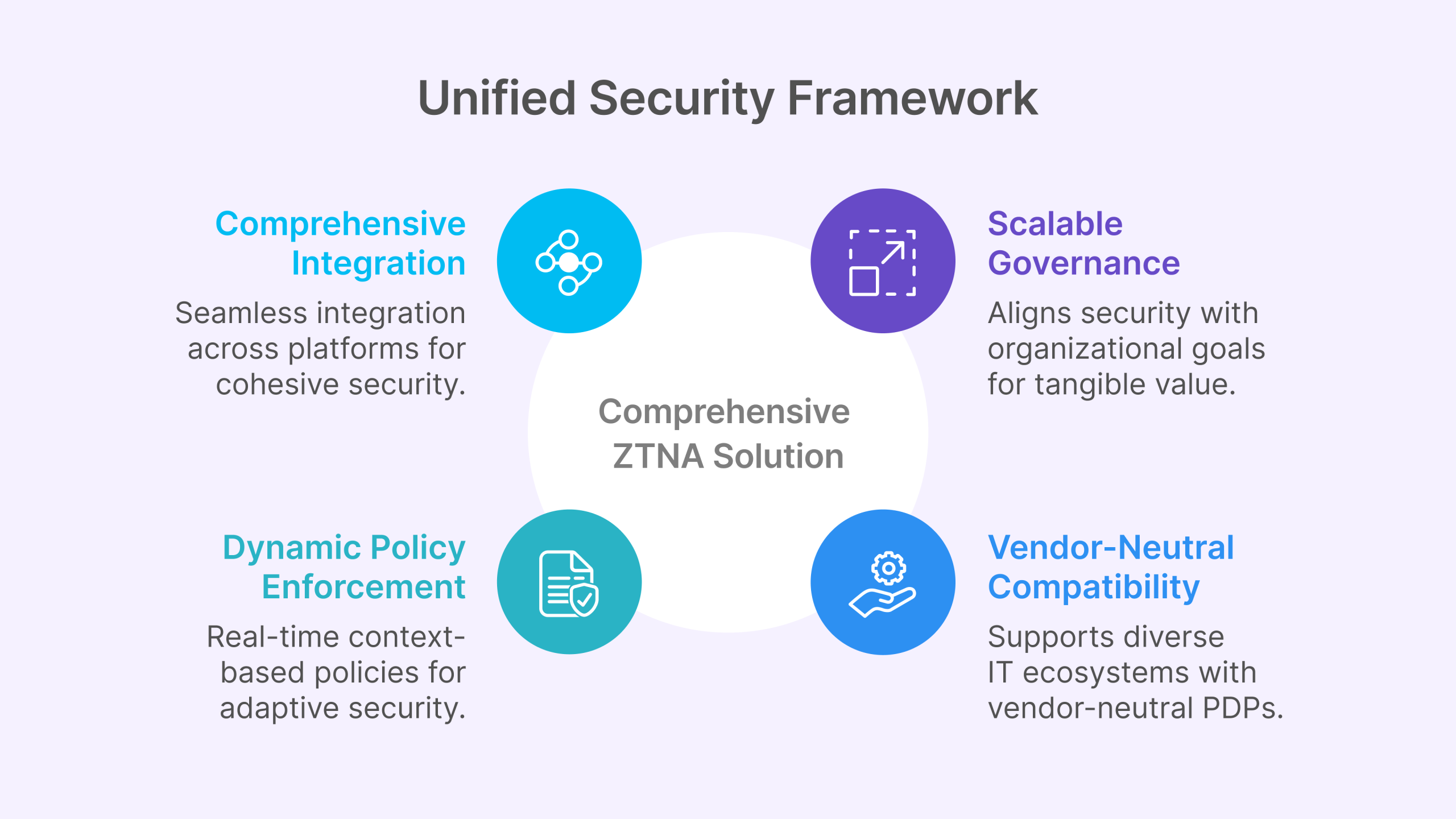 Unified Security Framework

Comprehensive Integration

Seamless integration across platforms for cohesive security.

Scalable Governance

Aligns security with organizational goals for tangible value.

Comprehensive ZTNA Solution

Dynamic Policy Enforcement

Real-time context-based policies for adaptive security.

Vendor-Neutral Compatibility

Supports diverse IT ecosystems with vendor-neutral PDPs.